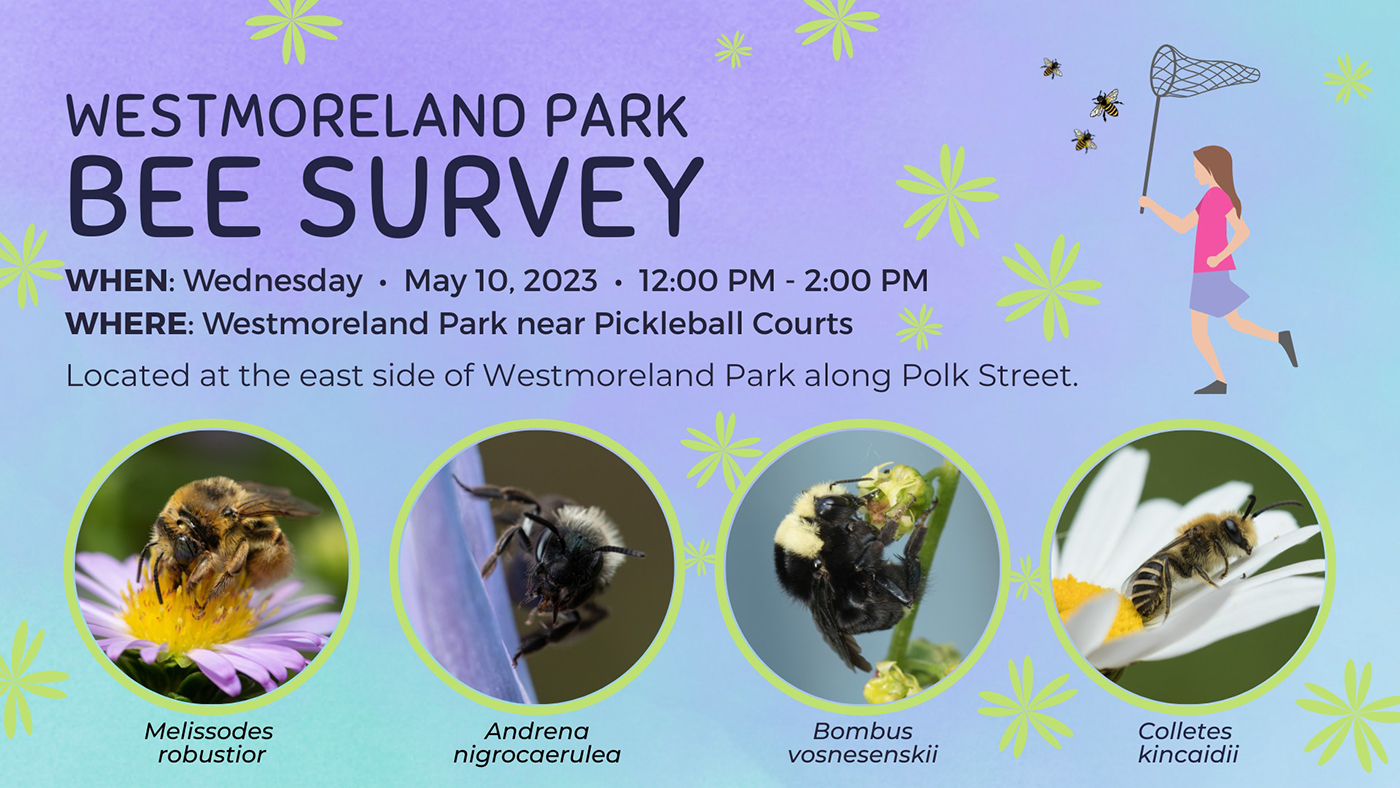 WESTMORELAND PARK
BEE SURVEY

WHEN: Wednesday • May 10, 2023 • 12:00 PM - 2:00 PM
WHERE: Westmoreland Park near Pickleball Courts

Located at the east side of Westmoreland Park along Polk Street.

Melissodes robustior

Andrena nigrocaerulea

Bombus vosnesenskii

Colletes kincaidii